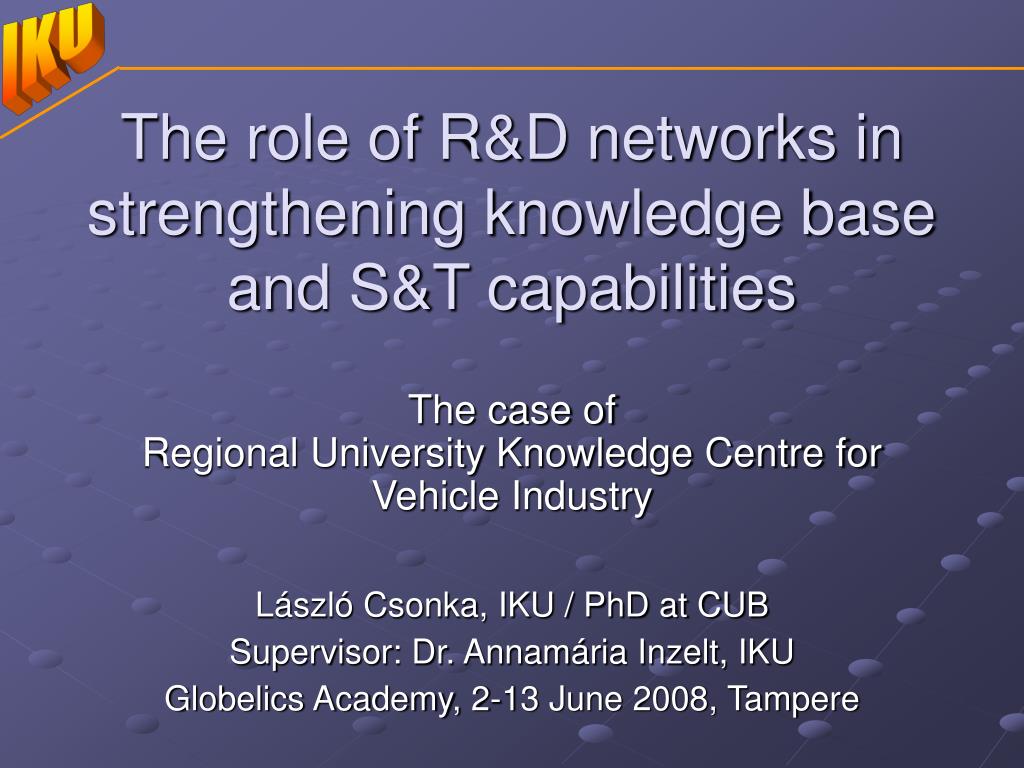 IKU

The role of R&D networks in strengthening knowledge base and S&T capabilities

The case of
Regional University Knowledge Centre for Vehicle Industry

László Csonka, IKU / PhD at CUB
Supervisor: Dr. Annamária Inzelt, IKU
Globelics Academy, 2-13 June 2008, Tampere